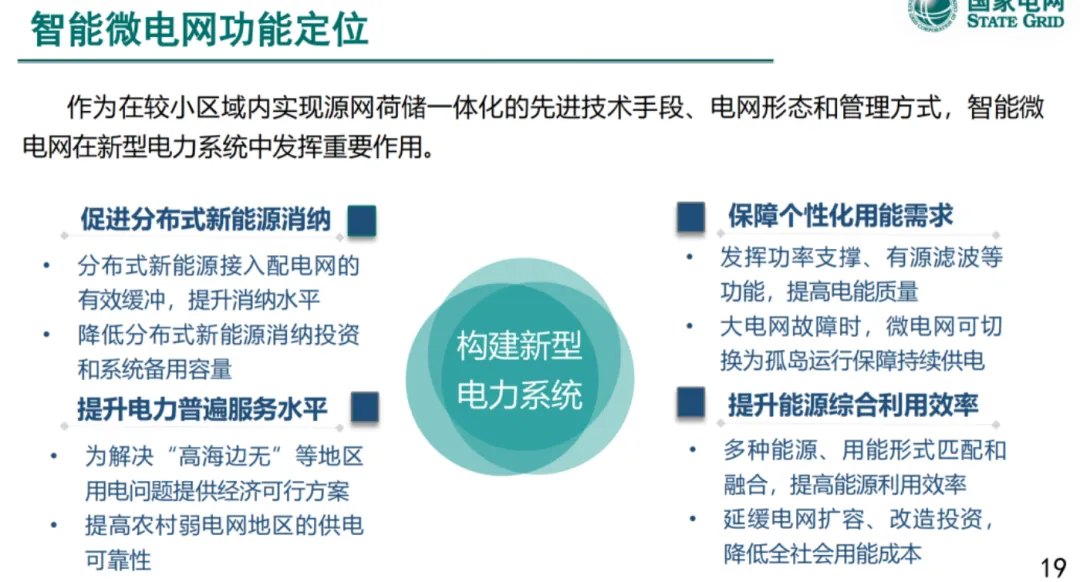 智能微电网功能定位

国家电网
STATE GRID

作为在较小区域内实现源网荷储一体化的先进技术手段、电网形态和管理方式，智能微电网在新型电力系统中发挥重要作用。

促进分布式新能源消纳

• 分布式新能源接入配电网的有效缓冲，提升消纳水平
• 降低分布式新能源消纳投资和系统备用容量

提升电力普遍服务水平

• 为解决“高海边无”等地区用电问题提供经济可行方案
• 提高农村弱电网地区的供电可靠性

构建新型电力系统

保障个性化用能需求

• 发挥功率支撑、有源滤波等功能，提高电能质量
• 大电网故障时，微电网可切换为孤岛运行保障持续供电

提升能源综合利用效率

• 多种能源、用能形式匹配和融合，提高能源利用效率
• 延缓电网扩容、改造投资，降低全社会用能成本

19